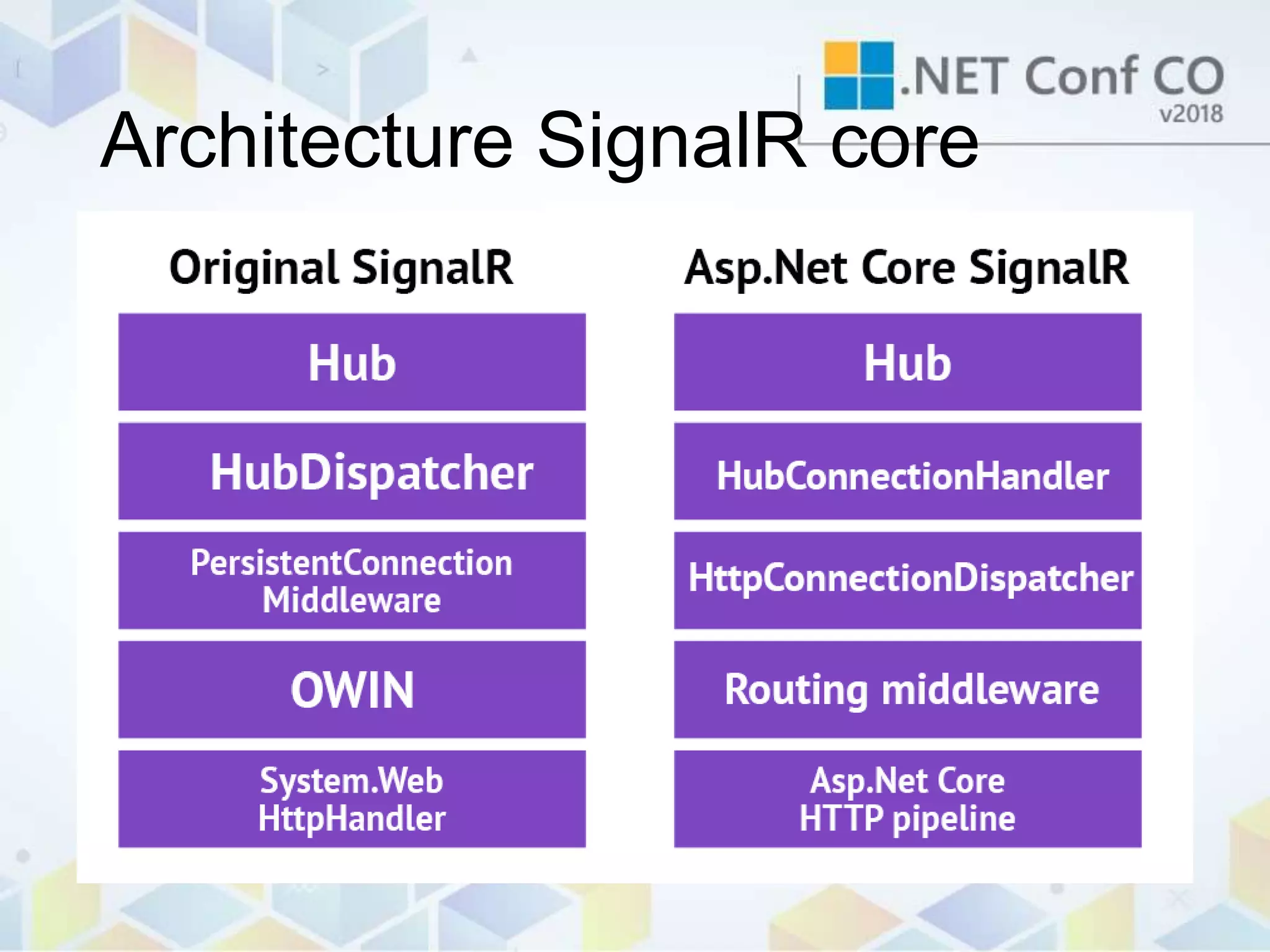 .NET Conf CO
v2018

Architecture SignalR core

Original SignalR

Hub

HubDispatcher

PersistentConnection Middleware

OWIN

System.Web HttpHandler

Asp.Net Core SignalR

Hub

HubConnectionHandler

HttpConnectionDispatcher

Routing middleware

Asp.Net Core HTTP pipeline